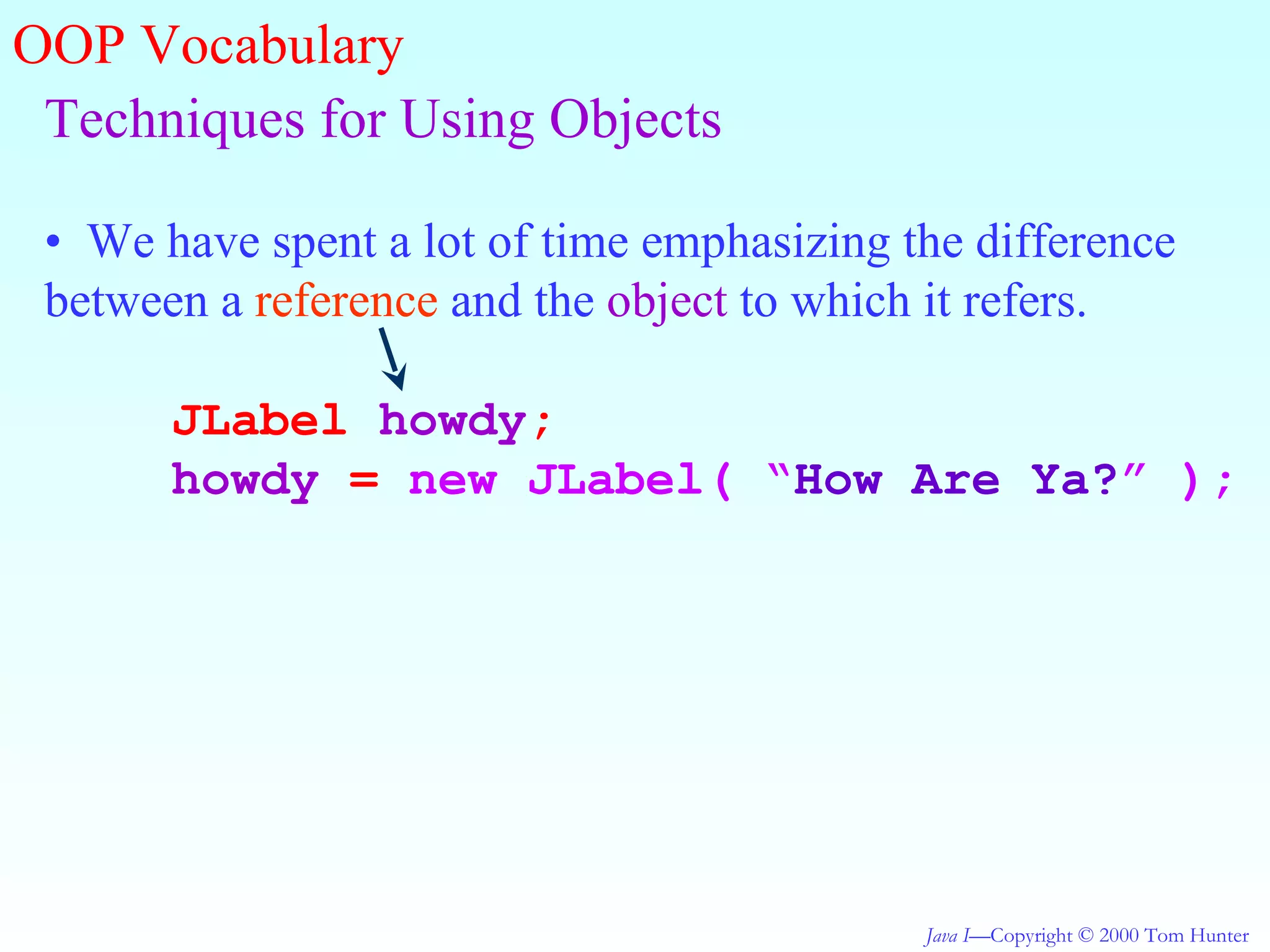 OOP Vocabulary

Techniques for Using Objects

• We have spent a lot of time emphasizing the difference between a reference and the object to which it refers.

JLabel howdy;
howdy = new JLabel( “How Are Ya?” );

Java I—Copyright © 2000 Tom Hunter